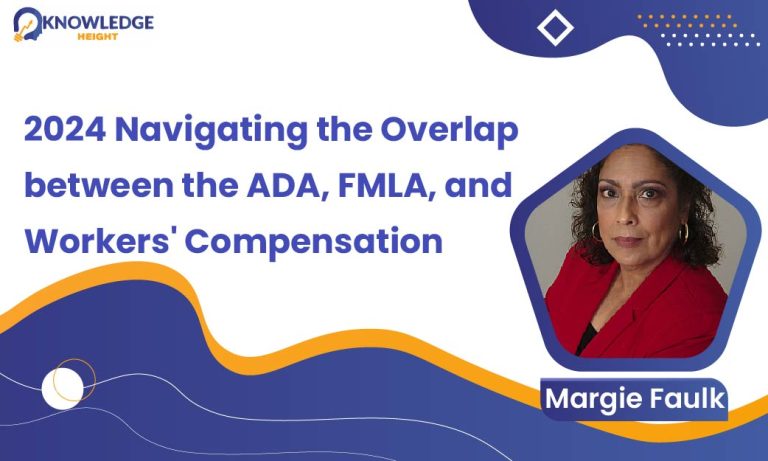 KNOWLEDGE HEIGHT

2024 Navigating the Overlap between the ADA, FMLA, and Workers' Compensation

Margie Faulk